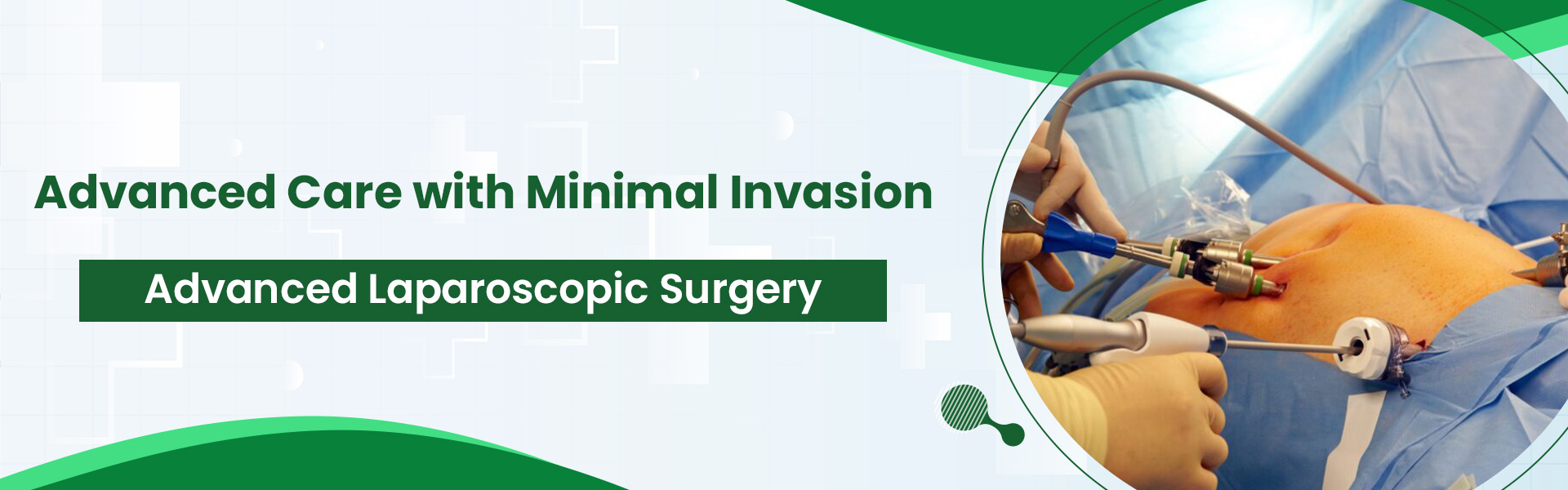 Advanced Care with Minimal Invasion

Advanced Laparoscopic Surgery